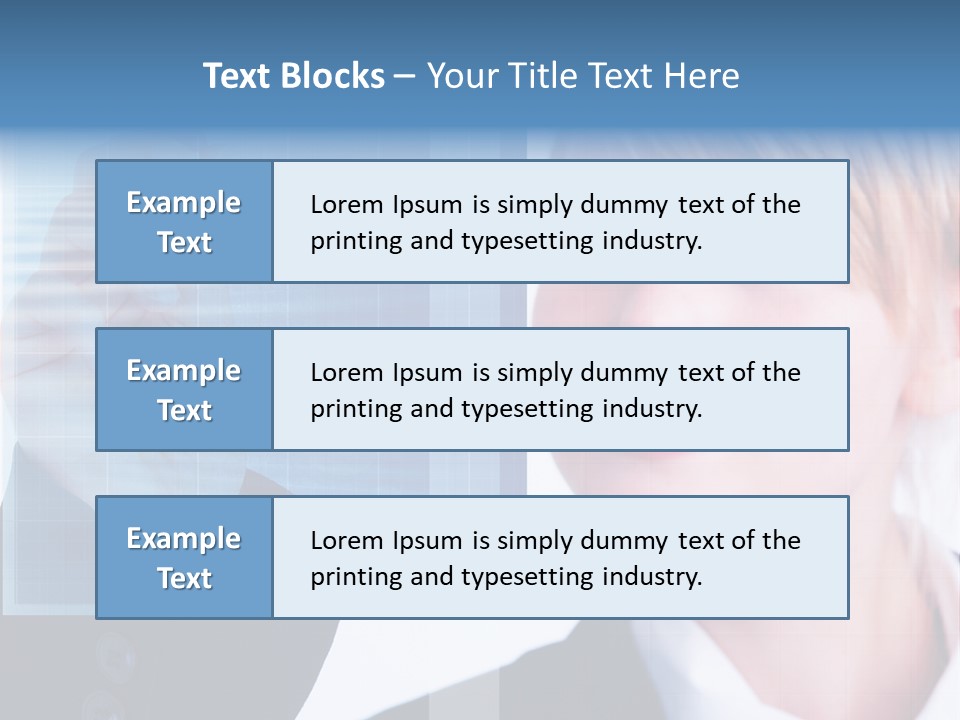 Text Blocks – Your Title Text Here

Example Text

Lorem Ipsum is simply dummy text of the printing and typesetting industry.

Example Text

Lorem Ipsum is simply dummy text of the printing and typesetting industry.

Example Text

Lorem Ipsum is simply dummy text of the printing and typesetting industry.